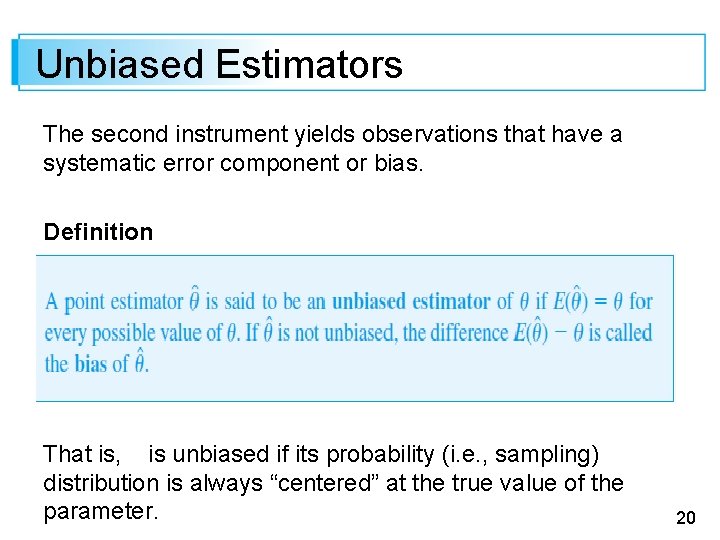 Unbiased Estimators

The second instrument yields observations that have a systematic error component or bias.

Definition

A point estimator $\hat{\theta}$ is said to be an **unbiased estimator** of $\theta$ if $E(\hat{\theta}) = \theta$ for every possible value of $\theta$. If $\hat{\theta}$ is not unbiased, the difference $E(\hat{\theta}) - \theta$ is called the **bias** of $\hat{\theta}$.

That is, is unbiased if its probability (i.e., sampling) distribution is always “centered” at the true value of the parameter.

20